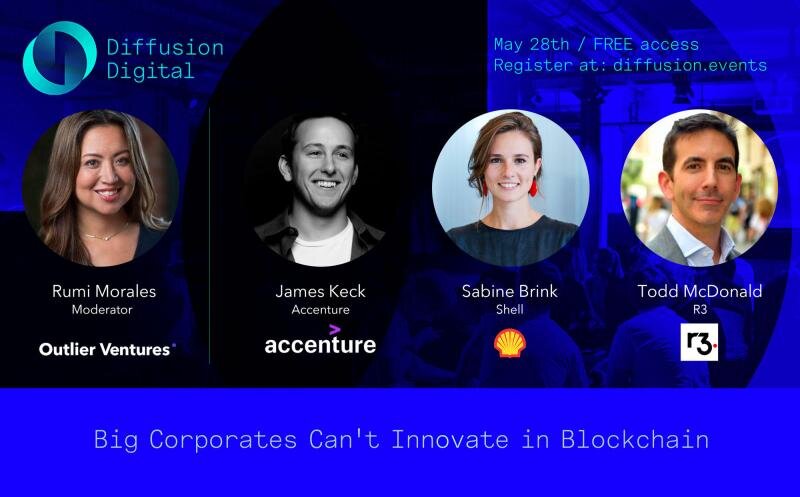 Diffusion Digital

May 28th / FREE access
Register at: diffusion.events

Rumi Morales
Moderator
Outlier Ventures

James Keck
Accenture
accenture

Sabine Brink
Shell

Todd McDonald
R3
r3.

Big Corporates Can't Innovate in Blockchain